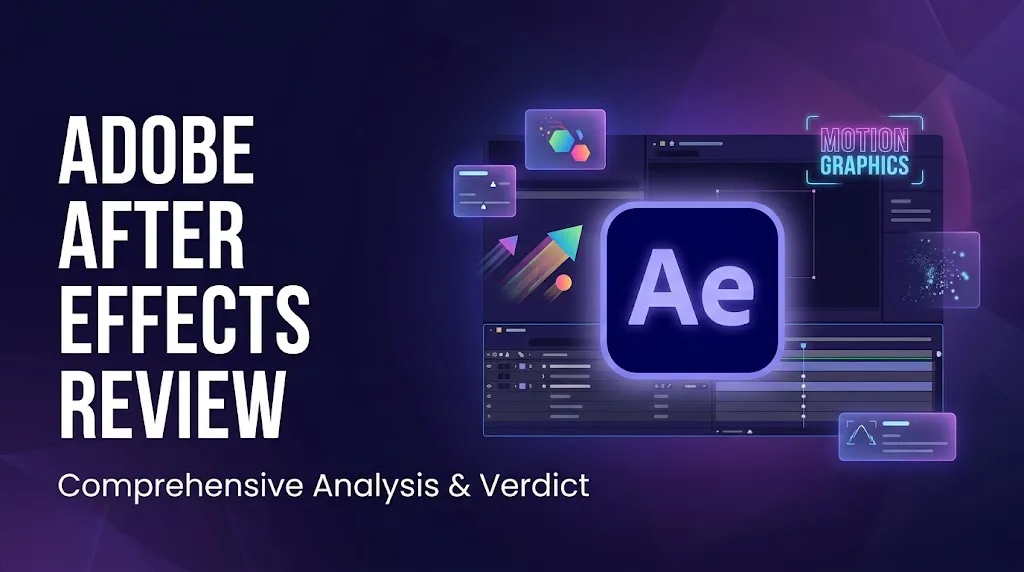 ADOBE AFTER EFFECTS REVIEW

Comprehensive Analysis & Verdict

MOTION GRAPHICS

Ae